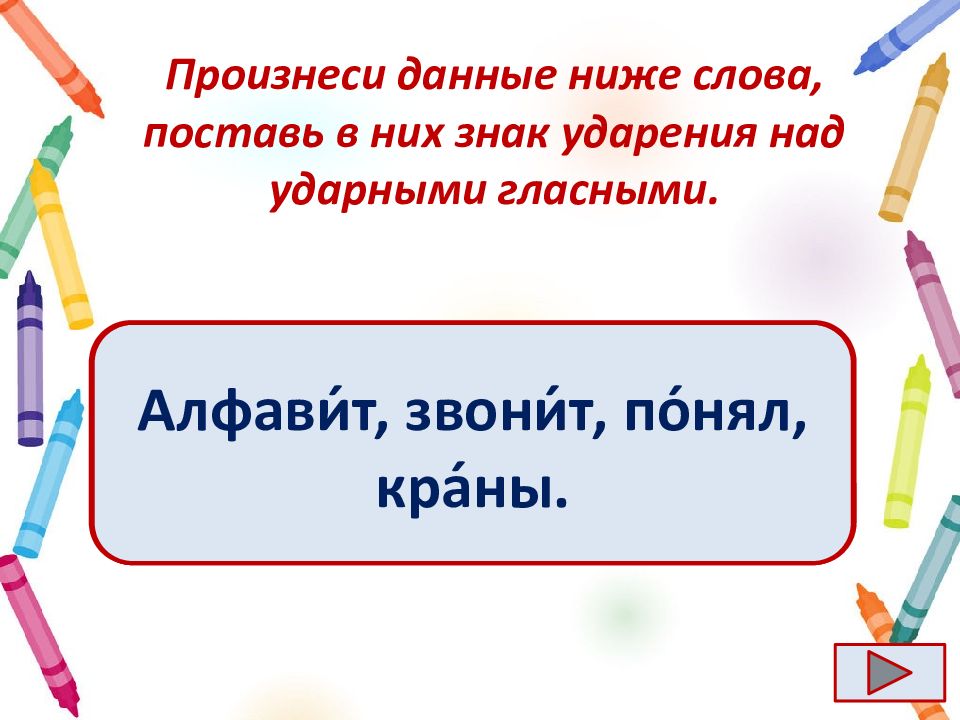 Произнеси данные ниже слова, поставь в них знак ударения над ударными гласными.

Алфави́т, звони́т, по́нял, кра́ны.